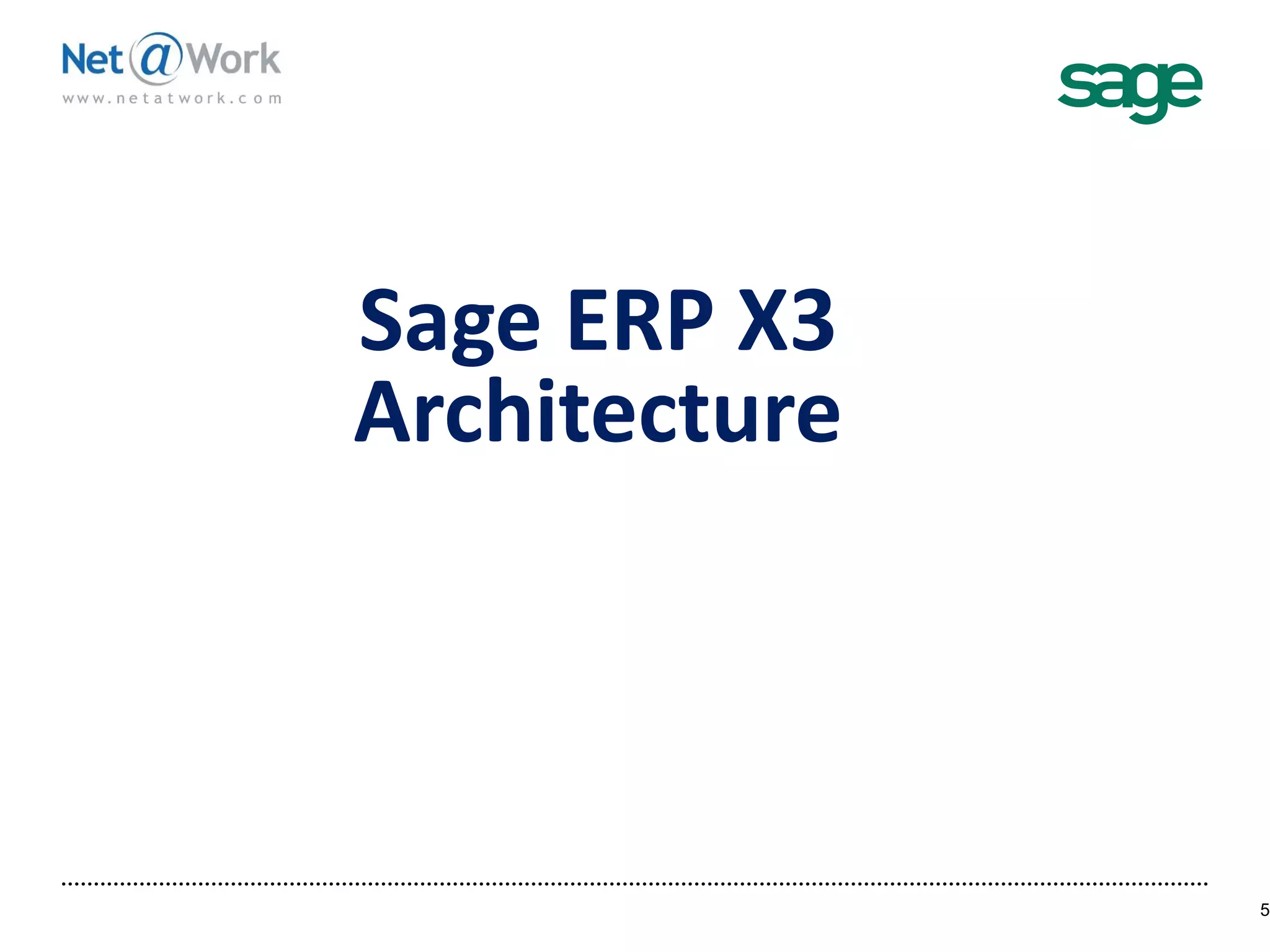 Net@Work
www.netatwork.com

sage

Sage ERP X3 Architecture

5